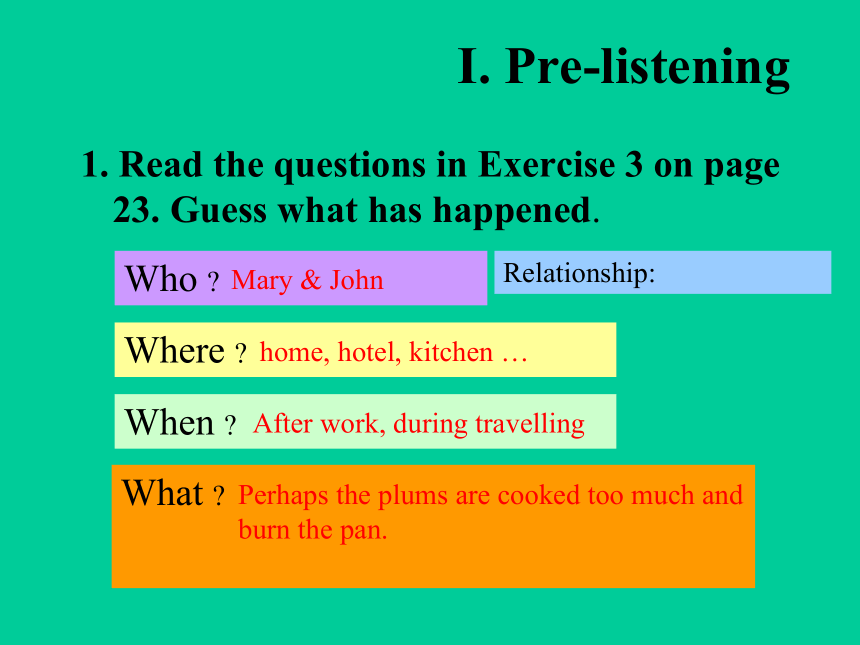 I. Pre-listening

1. Read the questions in Exercise 3 on page 23. Guess what has happened.

Who ? Mary & John

Relationship:

Where ? home, hotel, kitchen …

When ? After work, during travelling

What ? Perhaps the plums are cooked too much and burn the pan.